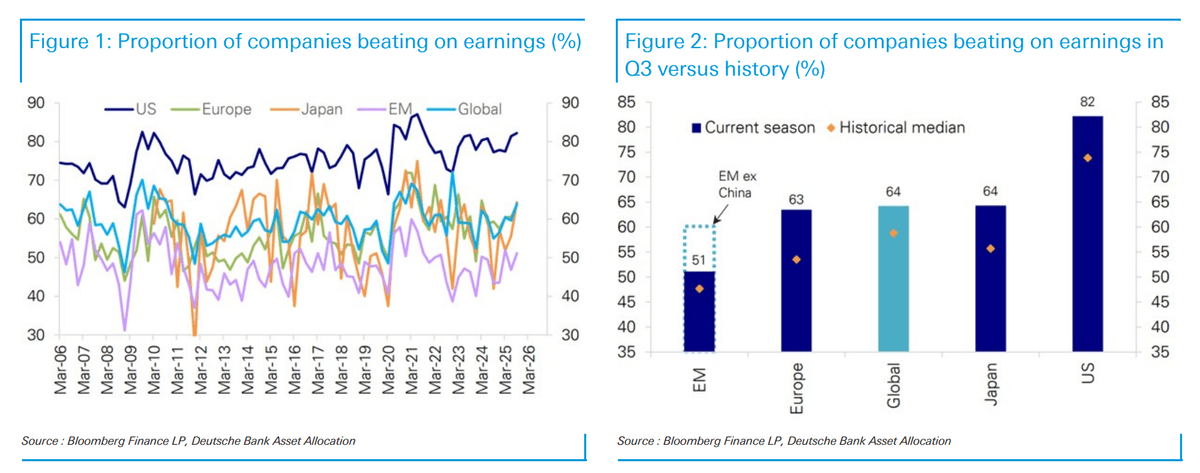 Figure 1: Proportion of companies beating on earnings (%)

US Europe Japan EM Global

90 80 70 60 50 40 30

90 80 70 60 50 40 30

Mar-06 Mar-07 Mar-08 Mar-09 Mar-10 Mar-11 Mar-12 Mar-13 Mar-14 Mar-15 Mar-16 Mar-17 Mar-18 Mar-19 Mar-20 Mar-21 Mar-22 Mar-23 Mar-24 Mar-25 Mar-26

Source : Bloomberg Finance LP, Deutsche Bank Asset Allocation

Figure 2: Proportion of companies beating on earnings in Q3 versus history (%)

Current season Historical median

85 80 75 70 65 60 55 50 45 40 35

85 80 75 70 65 60 55 50 45 40 35

EM ex China

51

63

64

64

82

EM Europe Global Japan US

Source : Bloomberg Finance LP, Deutsche Bank Asset Allocation